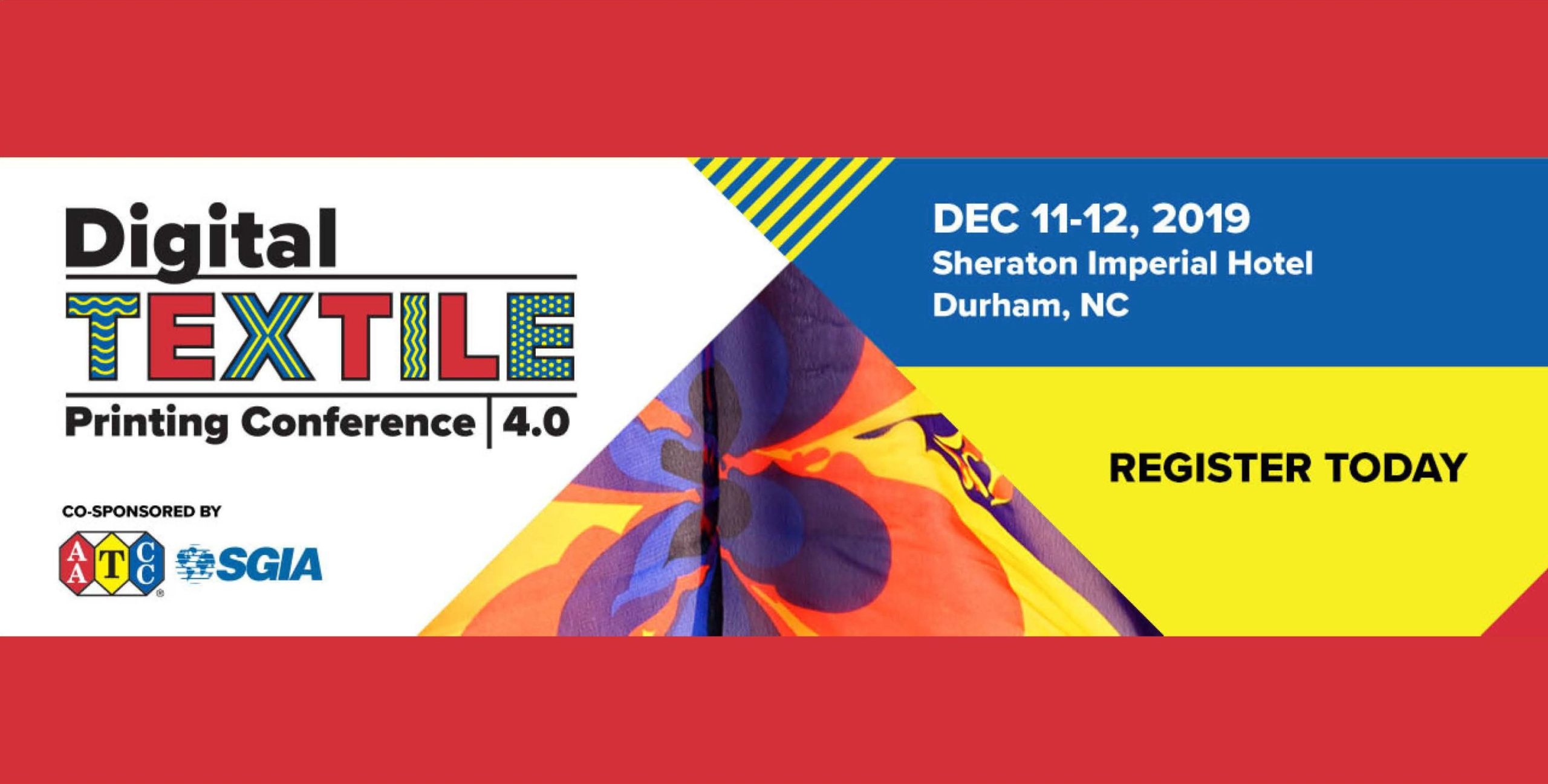 Digital
TEXTILE
Printing Conference | 4.0

CO-SPONSORED BY
AATCC SGIA

DEC 11-12, 2019
Sheraton Imperial Hotel
Durham, NC

REGISTER TODAY